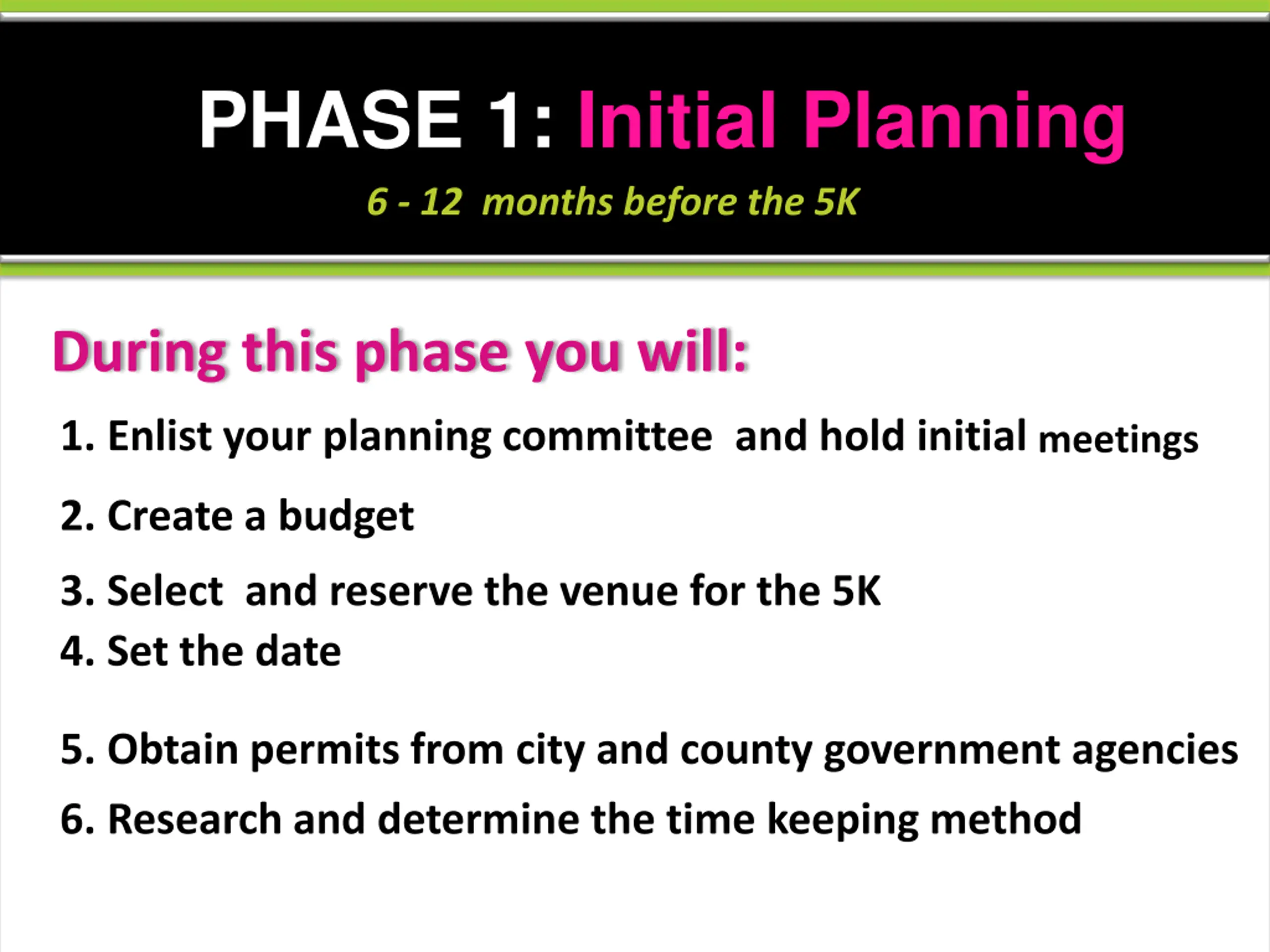 PHASE 1: Initial Planning

6 - 12 months before the 5K

During this phase you will:

1. Enlist your planning committee and hold initial meetings

2. Create a budget

3. Select and reserve the venue for the 5K

4. Set the date

5. Obtain permits from city and county government agencies

6. Research and determine the time keeping method